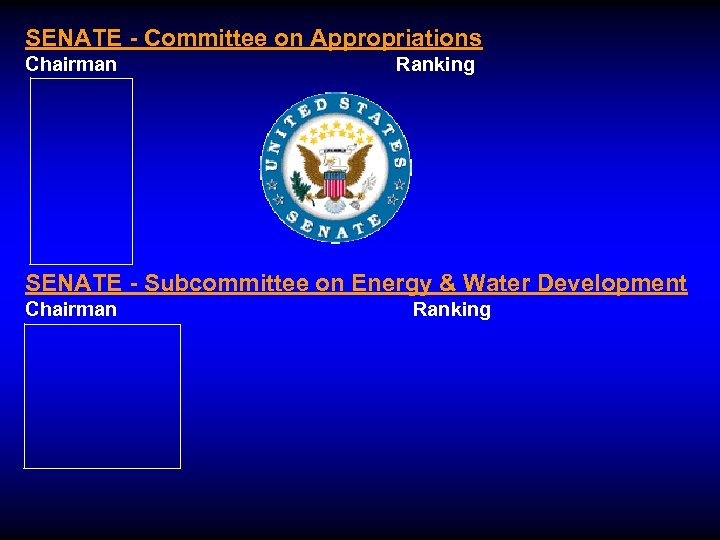 SENATE - Committee on Appropriations
Chairman
Ranking

UNITED STATES
SENATE

SENATE - Subcommittee on Energy & Water Development
Chairman
Ranking